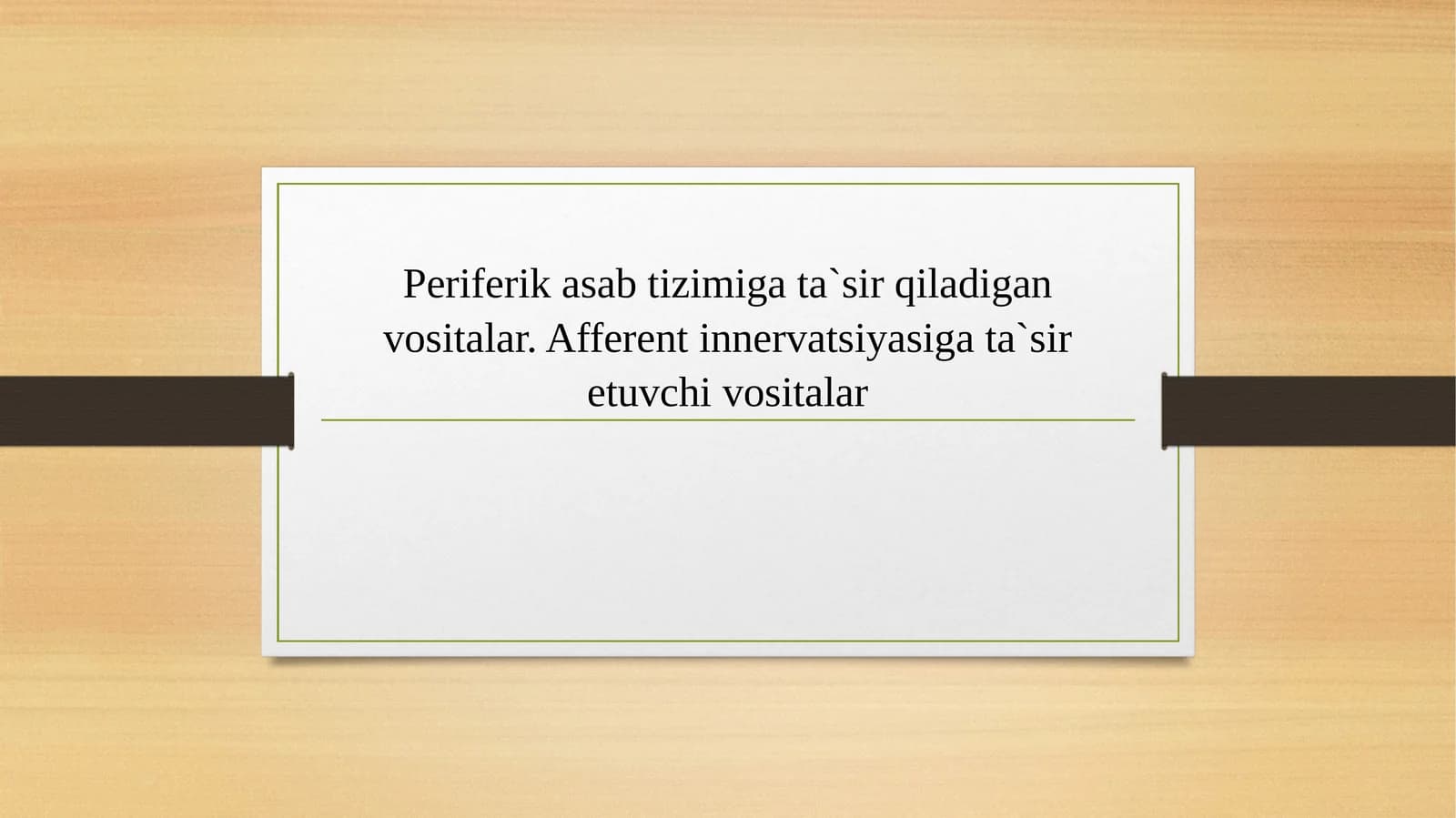 Periferik asab tizimiga ta`sir qiladigan vositalar. Afferent innervatsiyasiga ta`sir etuvchi vositalar